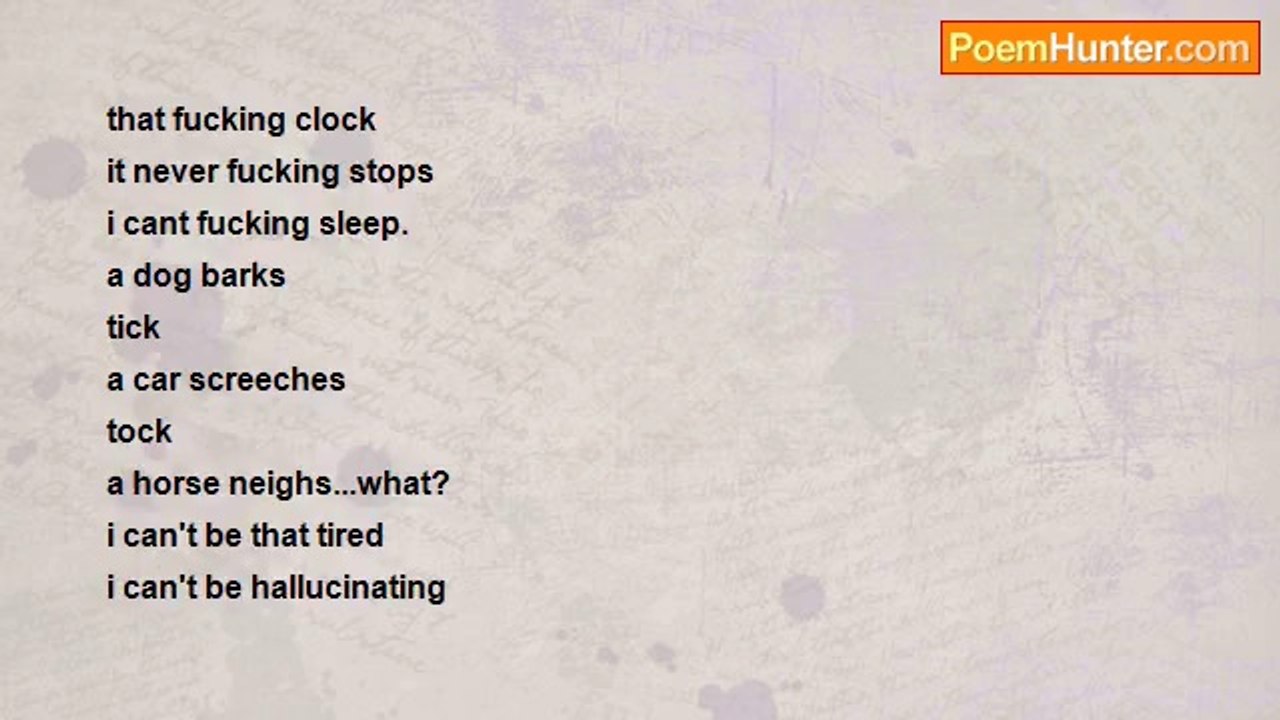 PoemHunter.com

that fucking clock
it never fucking stops
i cant fucking sleep.
a dog barks
tick
a car screeches
tock
a horse neighs...what?
i can't be that tired
i can't be hallucinating